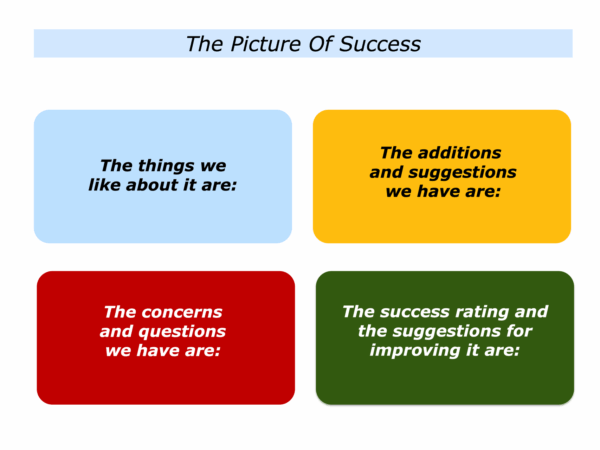 The Picture Of Success

The things we like about it are:

The additions and suggestions we have are:

The concerns and questions we have are:

The success rating and the suggestions for improving it are: